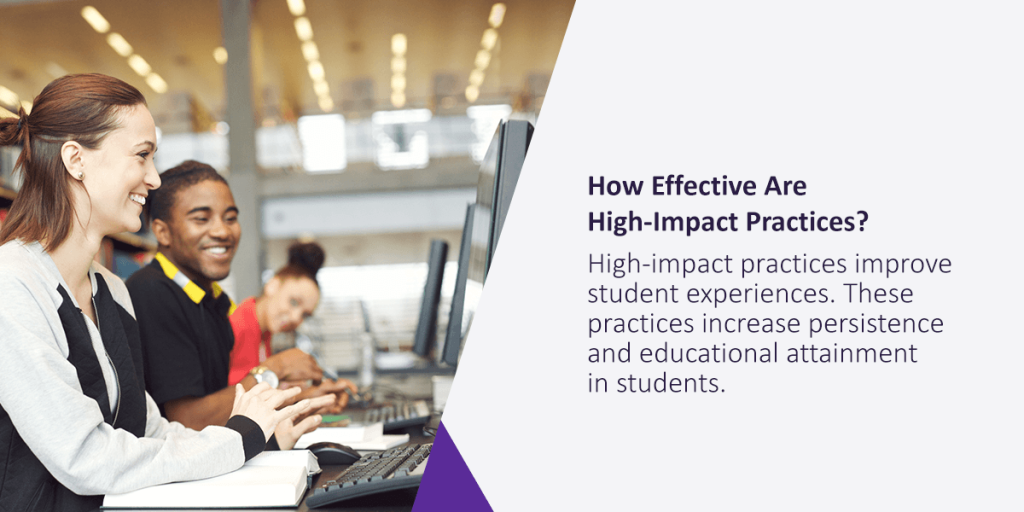 How Effective Are High-Impact Practices?

High-impact practices improve student experiences. These practices increase persistence and educational attainment in students.